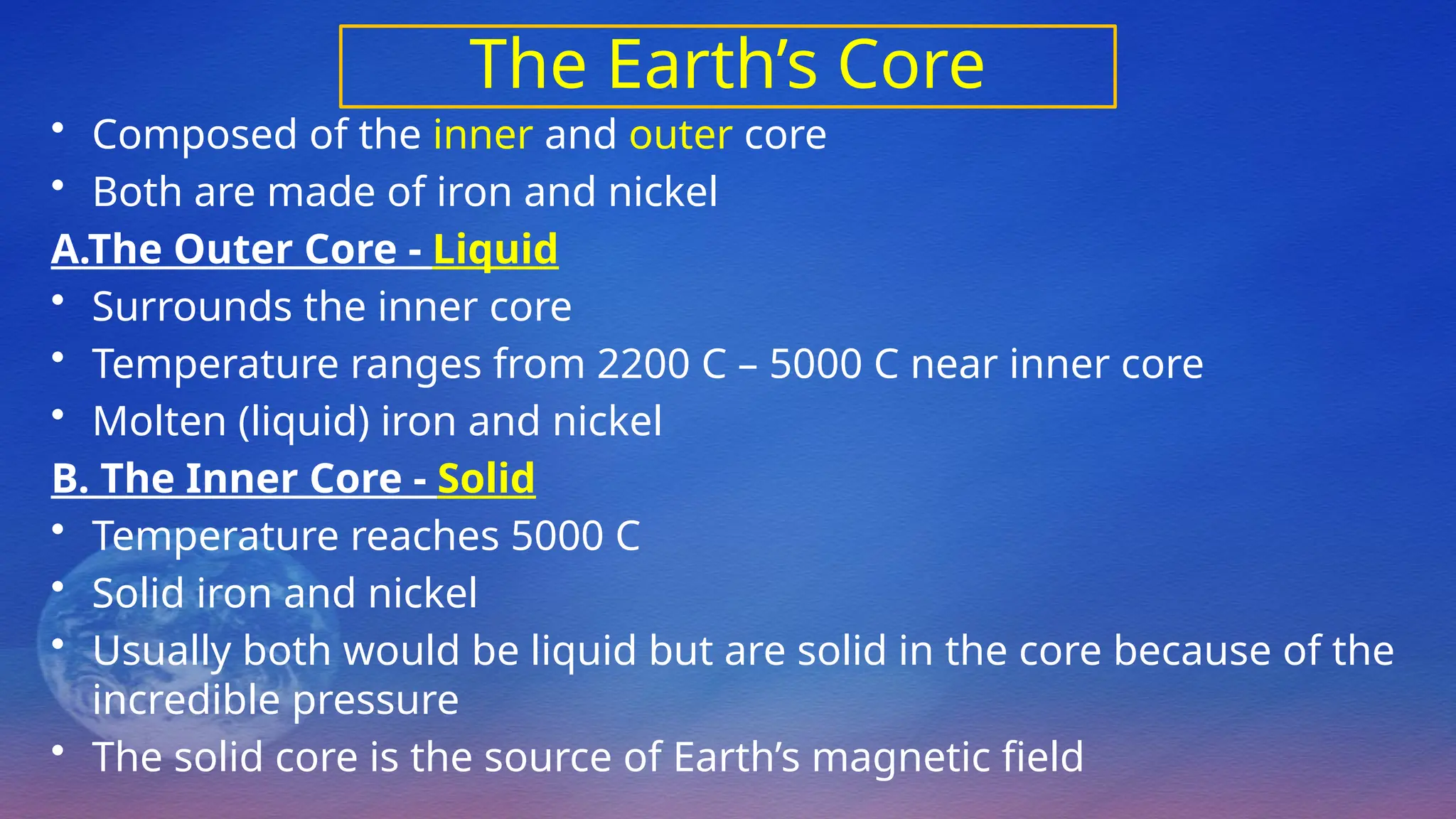 The Earth’s Core

• Composed of the inner and outer core
• Both are made of iron and nickel

A.The Outer Core - Liquid

• Surrounds the inner core
• Temperature ranges from 2200 C – 5000 C near inner core
• Molten (liquid) iron and nickel

B. The Inner Core - Solid

• Temperature reaches 5000 C
• Solid iron and nickel
• Usually both would be liquid but are solid in the core because of the incredible pressure
• The solid core is the source of Earth’s magnetic field